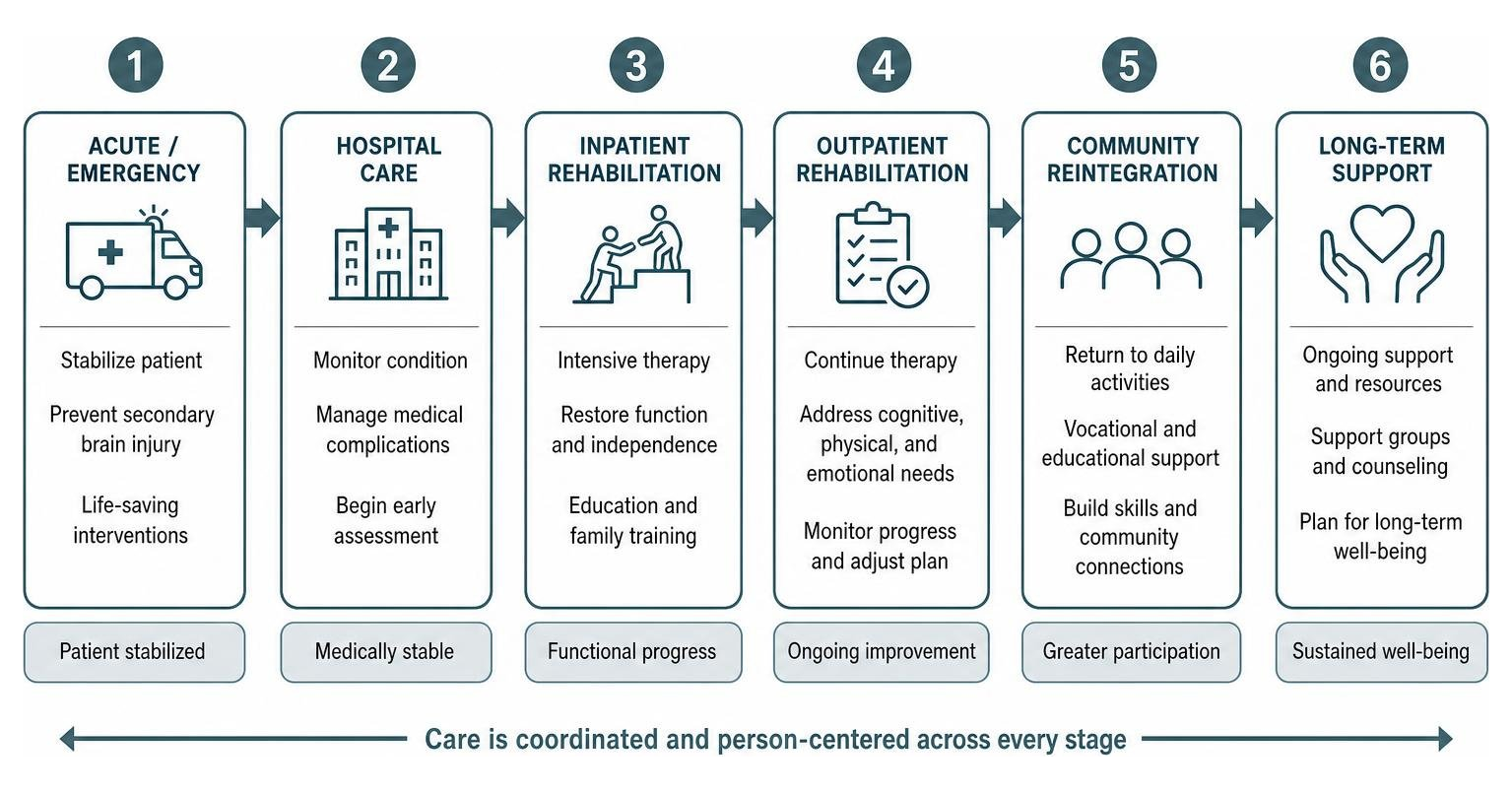 1

ACUTE / EMERGENCY

Stabilize patient

Prevent secondary brain injury

Life-saving interventions

Patient stabilized

2

HOSPITAL CARE

Monitor condition

Manage medical complications

Begin early assessment

Medically stable

3

INPATIENT REHABILITATION

Intensive therapy

Restore function and independence

Education and family training

Functional progress

4

OUTPATIENT REHABILITATION

Continue therapy

Address cognitive, physical, and emotional needs

Monitor progress and adjust plan

Ongoing improvement

5

COMMUNITY REINTEGRATION

Return to daily activities

Vocational and educational support

Build skills and community connections

Greater participation

6

LONG-TERM SUPPORT

Ongoing support and resources

Support groups and counseling

Plan for long-term well-being

Sustained well-being

Care is coordinated and person-centered across every stage